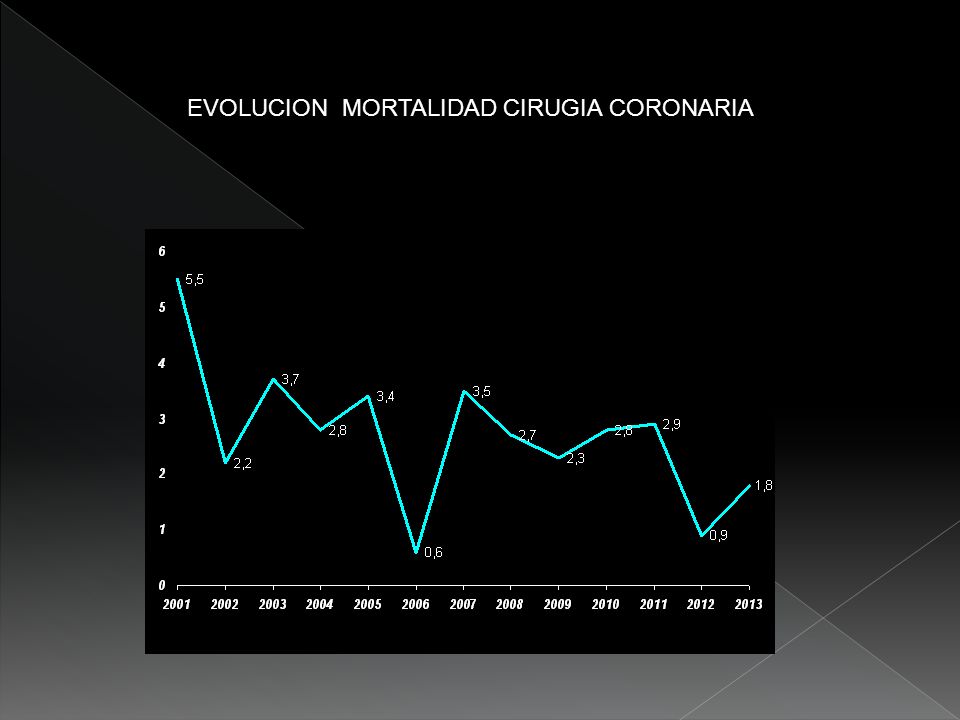 EVOLUCION MORTALIDAD CIRUGIA CORONARIA

6
5
4
3
2
1
0

5,5
2,2
3,7
2,8
3,4
0,6
3,5
2,7
2,3
2,8
2,9
0,9
1,8

2001 2002 2003 2004 2005 2006 2007 2008 2009 2010 2011 2012 2013